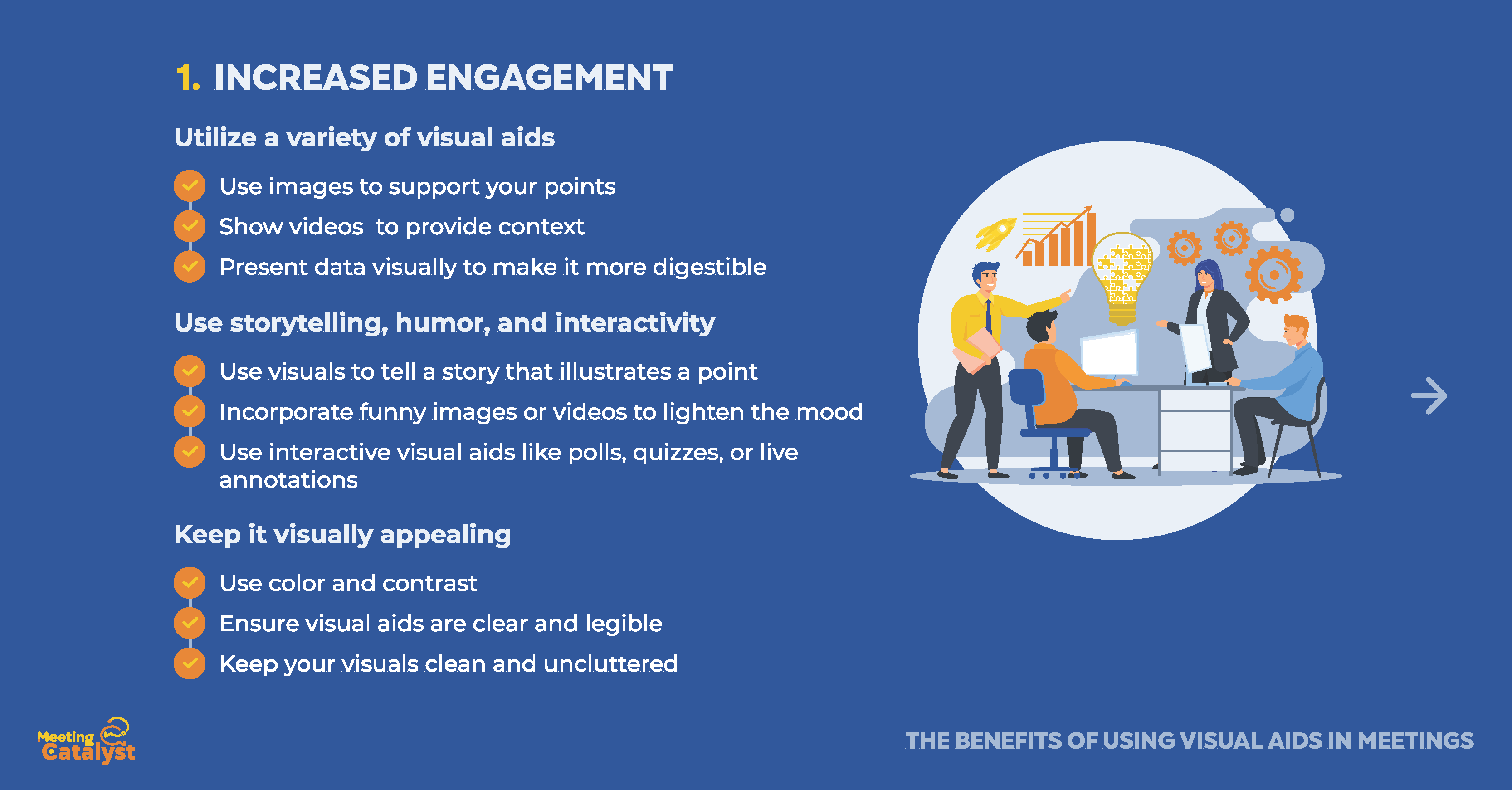 1. INCREASED ENGAGEMENT

Utilize a variety of visual aids

Use images to support your points
Show videos to provide context
Present data visually to make it more digestible

Use storytelling, humor, and interactivity

Use visuals to tell a story that illustrates a point
Incorporate funny images or videos to lighten the mood
Use interactive visual aids like polls, quizzes, or live annotations

Keep it visually appealing

Use color and contrast
Ensure visual aids are clear and legible
Keep your visuals clean and uncluttered

Meeting Catalyst

THE BENEFITS OF USING VISUAL AIDS IN MEETINGS